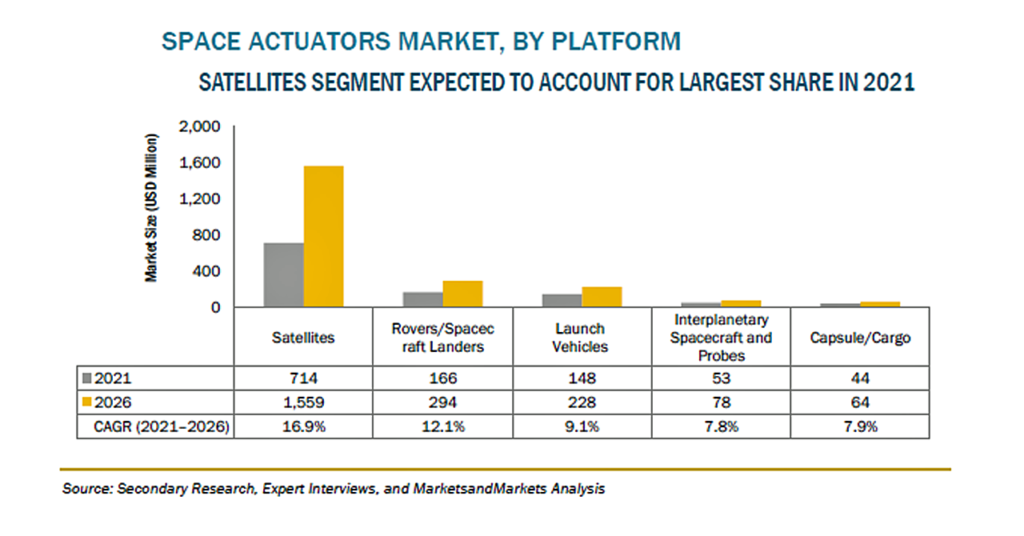 SPACE ACTUATORS MARKET, BY PLATFORM

SATELLITES SEGMENT EXPECTED TO ACCOUNT FOR LARGEST SHARE IN 2021

Market Size (USD Million)

2,000
1,600
1,200
800
400
0

| | Satellites | Rovers/Spacecraft Landers | Launch Vehicles | Interplanetary Spacecraft and Probes | Capsule/Cargo |
|---|---|---|---|---|---|
| 2021 | 714 | 166 | 148 | 53 | 44 |
| 2026 | 1,559 | 294 | 228 | 78 | 64 |
| CAGR (2021–2026) | 16.9% | 12.1% | 9.1% | 7.8% | 7.9% |

Source: Secondary Research, Expert Interviews, and MarketsandMarkets Analysis